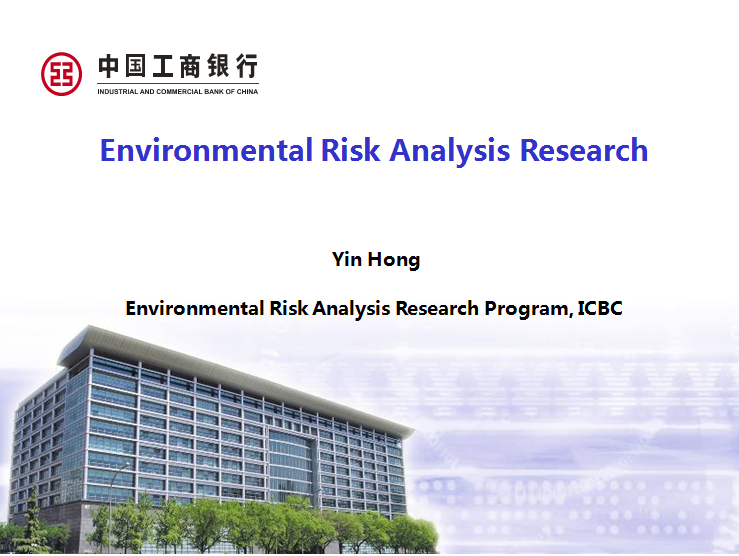 中国工商银行
INDUSTRIAL AND COMMERCIAL BANK OF CHINA

Environmental Risk Analysis Research

Yin Hong

Environmental Risk Analysis Research Program, ICBC